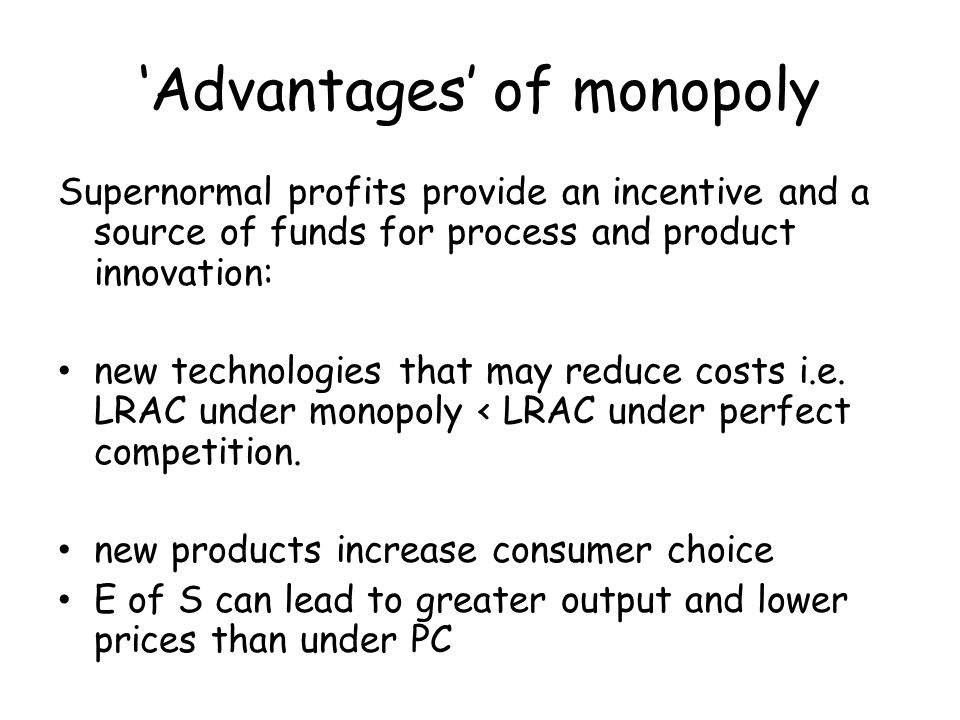 ‘Advantages’ of monopoly

Supernormal profits provide an incentive and a source of funds for process and product innovation:

• new technologies that may reduce costs i.e. LRAC under monopoly < LRAC under perfect competition.

• new products increase consumer choice
• E of S can lead to greater output and lower prices than under PC